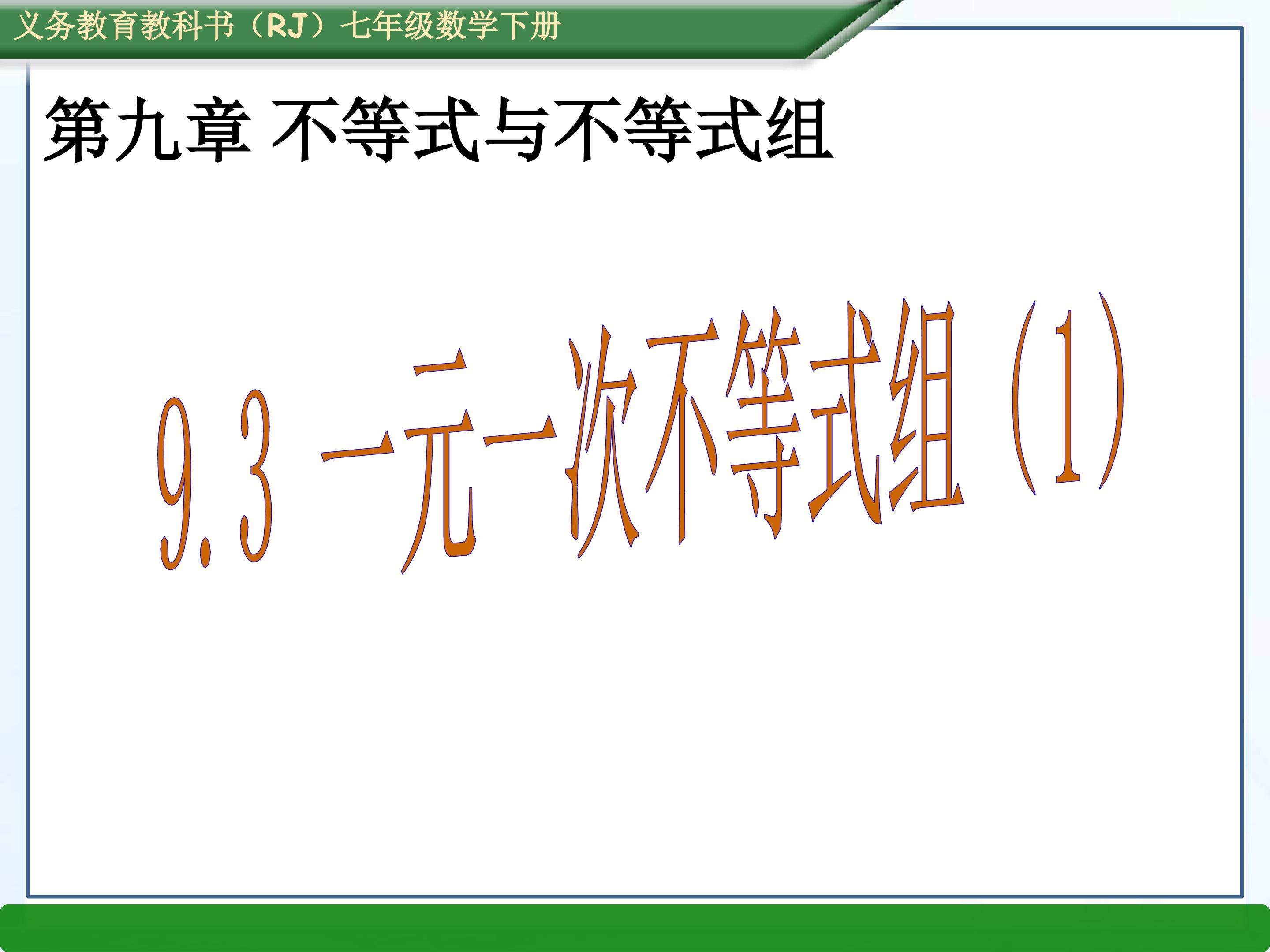 义务教育教科书（RJ）七年级数学下册

第九章 不等式与不等式组

9.3 一元一次不等式组（1）